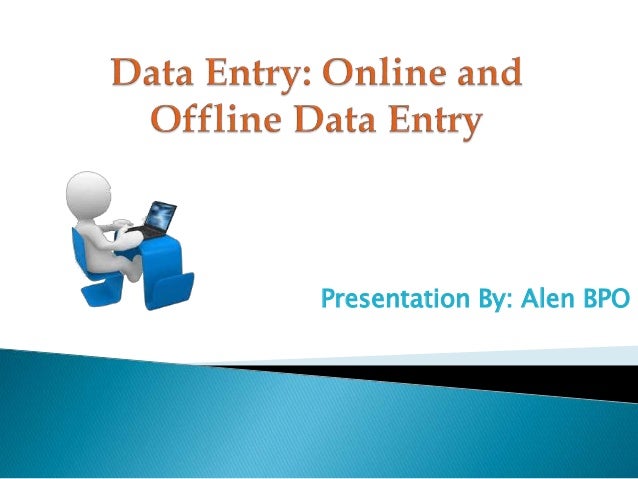 Data Entry: Online and Offline Data Entry

Presentation By: Alen BPO